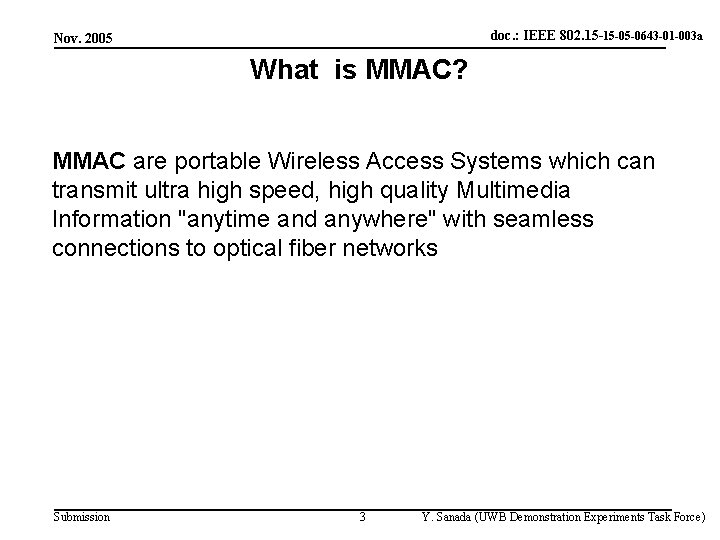 Nov. 2005

doc.: IEEE 802.15-15-05-0643-01-003a

What is MMAC?

MMAC are portable Wireless Access Systems which can transmit ultra high speed, high quality Multimedia Information "anytime and anywhere" with seamless connections to optical fiber networks

Submission

3

Y. Sanada (UWB Demonstration Experiments Task Force)